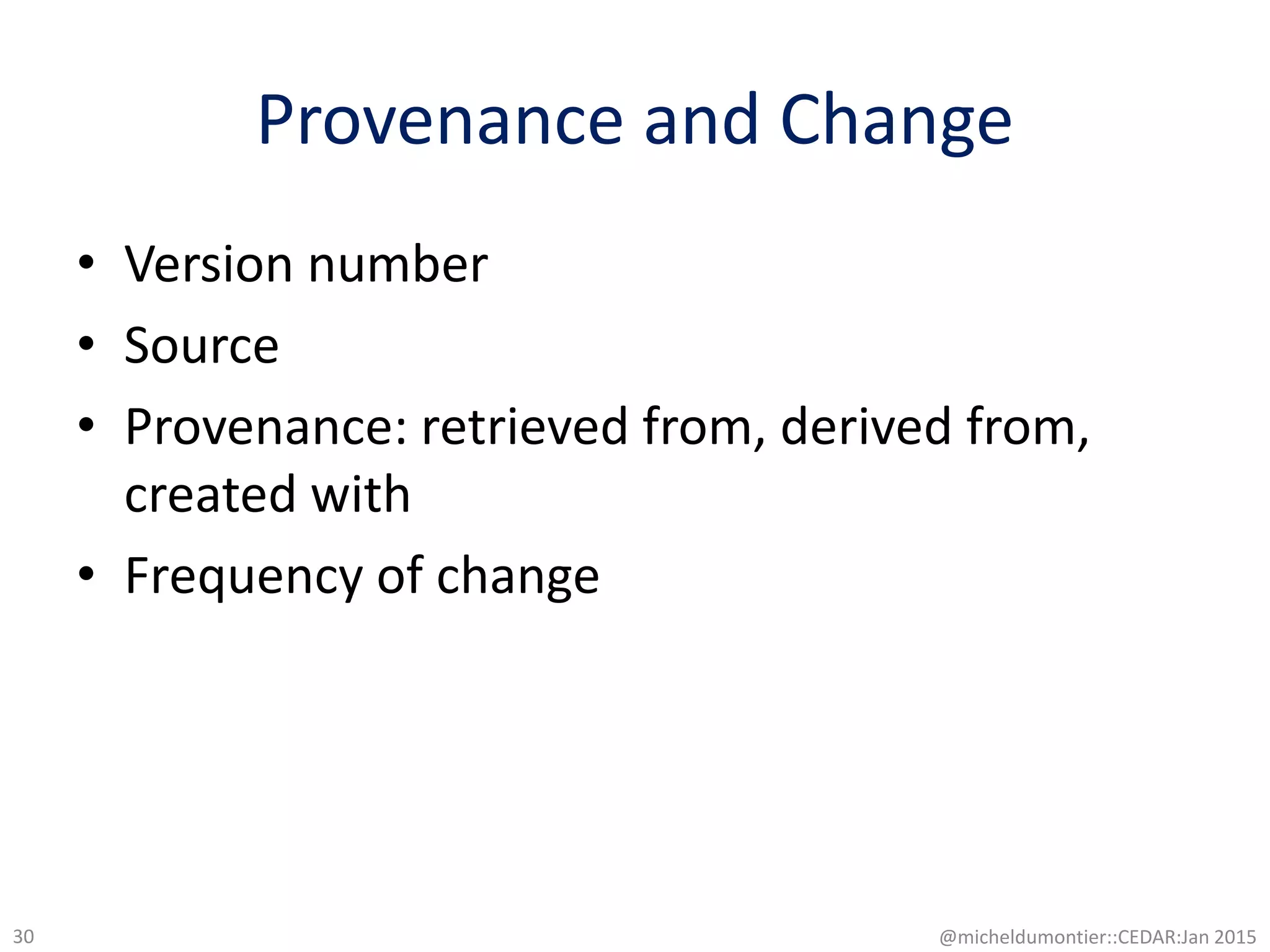 Provenance and Change

• Version number
• Source
• Provenance: retrieved from, derived from, created with
• Frequency of change

30

@micheldumontier::CEDAR:Jan 2015